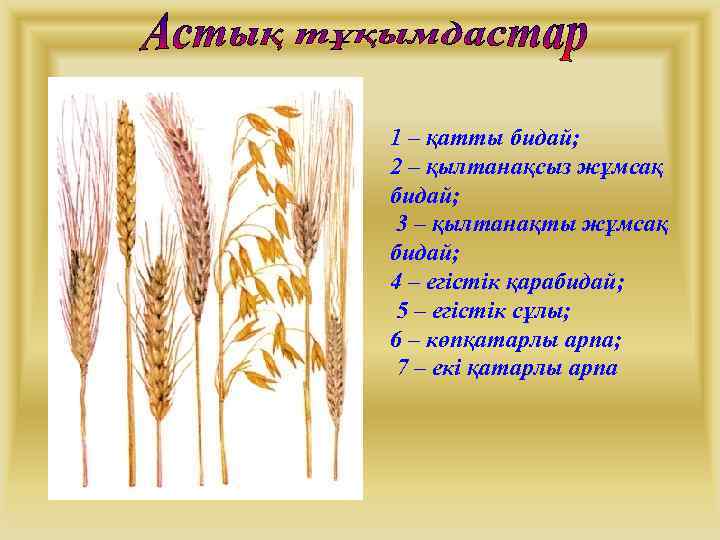 Астық тұқымдастар

1 – қатты бидай;
2 – қылтанақсыз жұмсақ бидай;
3 – қылтанақты жұмсақ бидай;
4 – егістік қарабидай;
5 – егістік сұлы;
6 – көпқатарлы арпа;
7 – екі қатарлы арпа